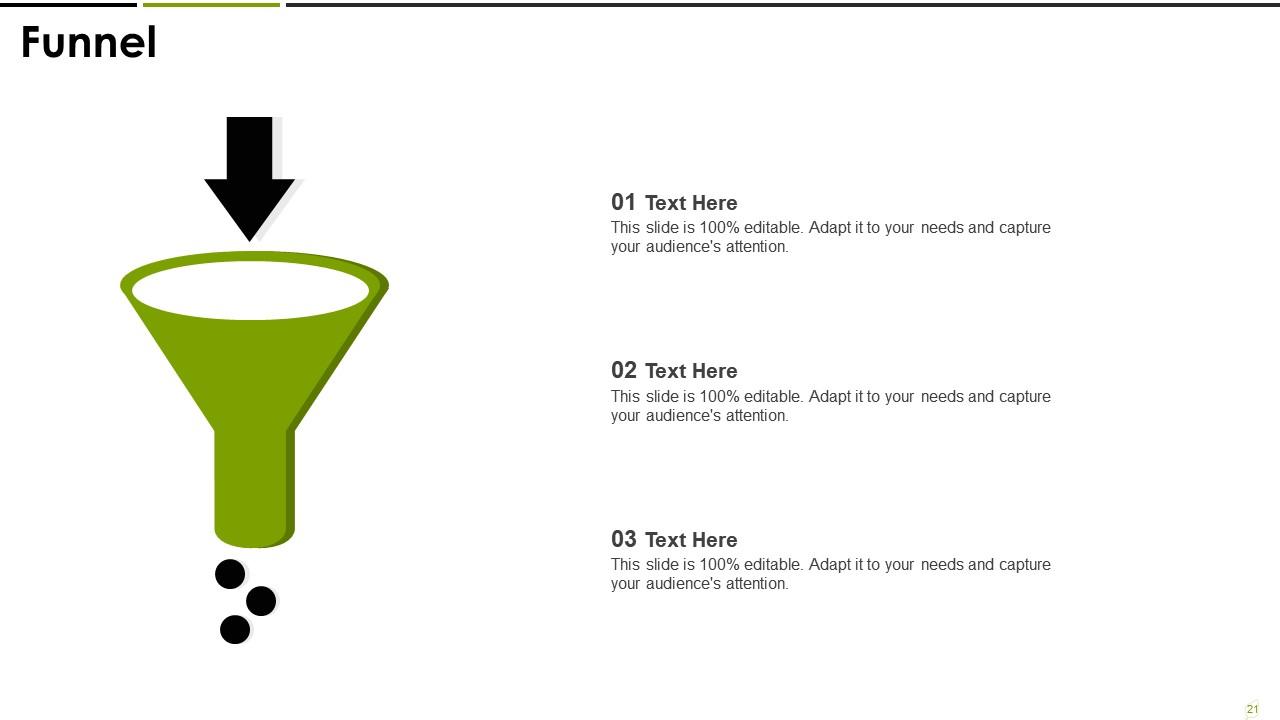 Funnel

01 Text Here
This slide is 100% editable. Adapt it to your needs and capture your audience's attention.

02 Text Here
This slide is 100% editable. Adapt it to your needs and capture your audience's attention.

03 Text Here
This slide is 100% editable. Adapt it to your needs and capture your audience's attention.

21